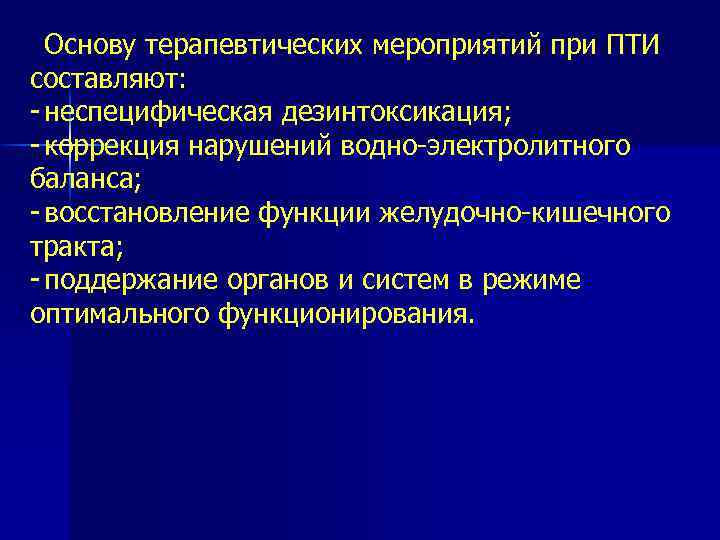 Основу терапевтических мероприятий при ПТИ составляют:
- неспецифическая дезинтоксикация;
- коррекция нарушений водно-электролитного баланса;
- восстановление функции желудочно-кишечного тракта;
- поддержание органов и систем в режиме оптимального функционирования.